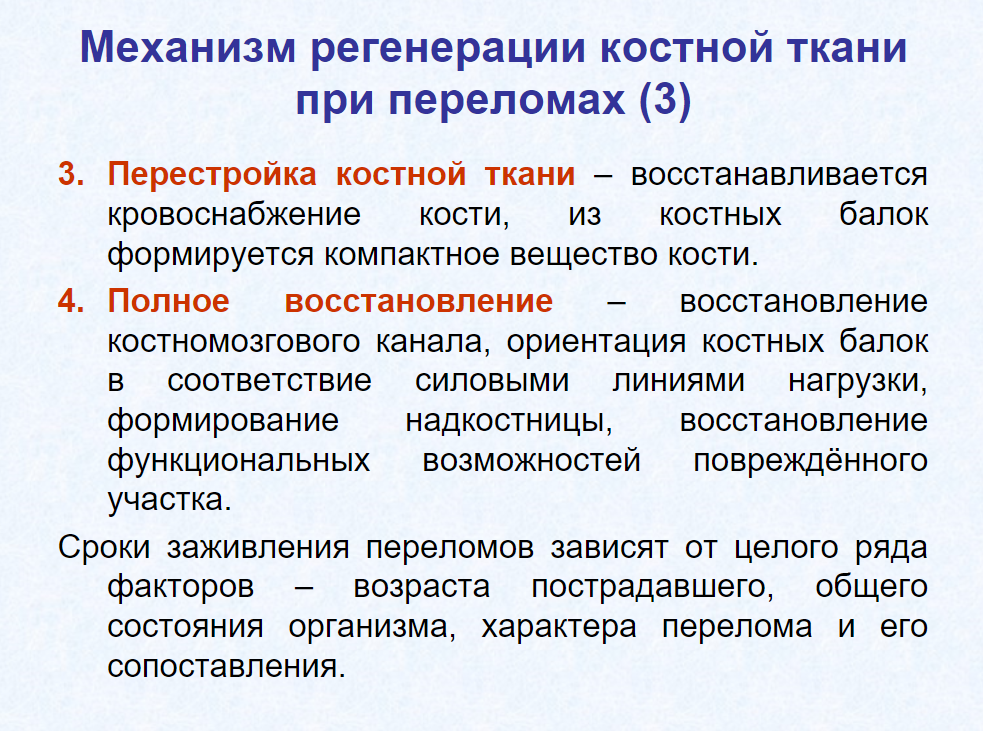 Механизм регенерации костной ткани при переломах (3)

3. Перестройка костной ткани – восстанавливается кровоснабжение кости, из костных балок формируется компактное вещество кости.

4. Полное восстановление – восстановление костномозгового канала, ориентация костных балок в соответствие силовыми линиями нагрузки, формирование надкостницы, восстановление функциональных возможностей повреждённого участка.

Сроки заживления переломов зависят от целого ряда факторов – возраста пострадавшего, общего состояния организма, характера перелома и его сопоставления.